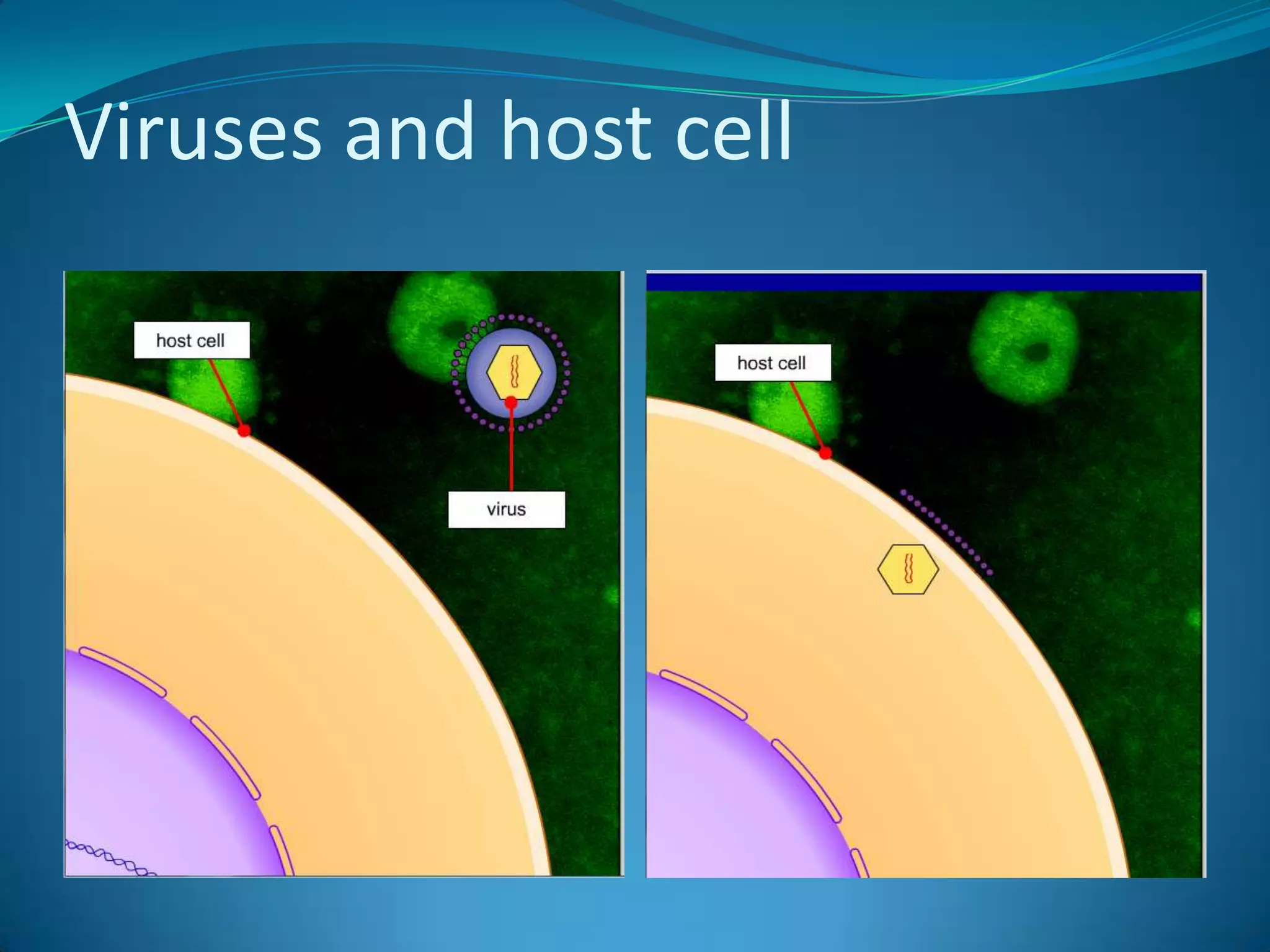 Viruses and host cell

host cell

virus

host cell